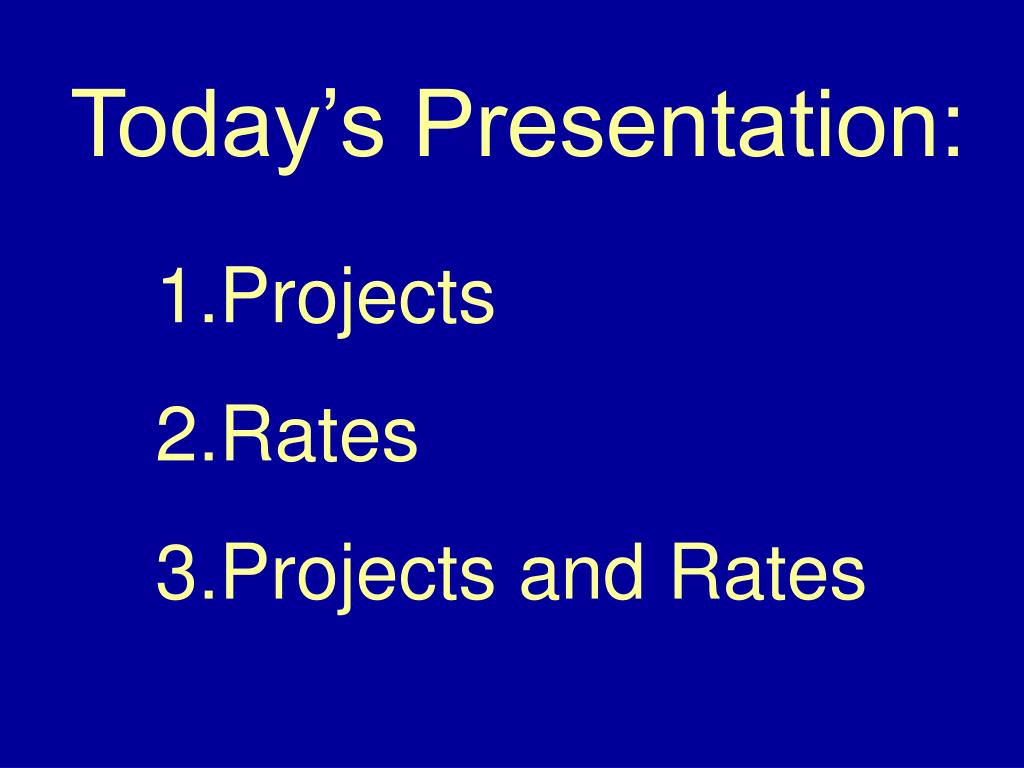 Today’s Presentation:

1.Projects

2.Rates

3.Projects and Rates